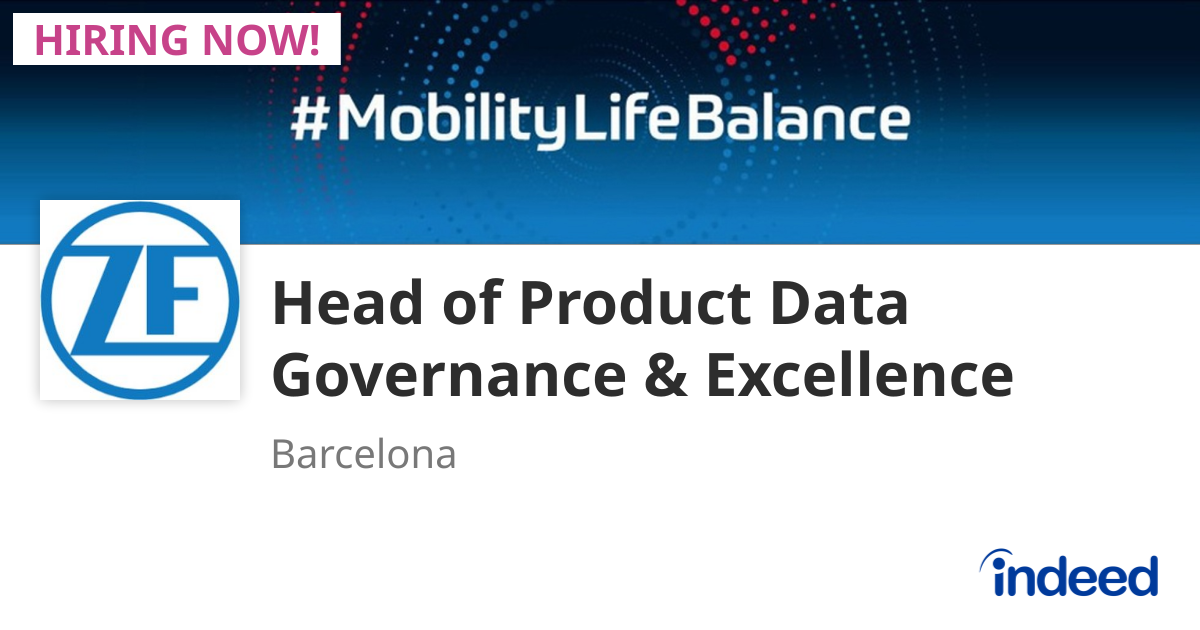 HIRING NOW!

#MobilityLifeBalance

ZF

Head of Product Data Governance & Excellence

Barcelona

indeed